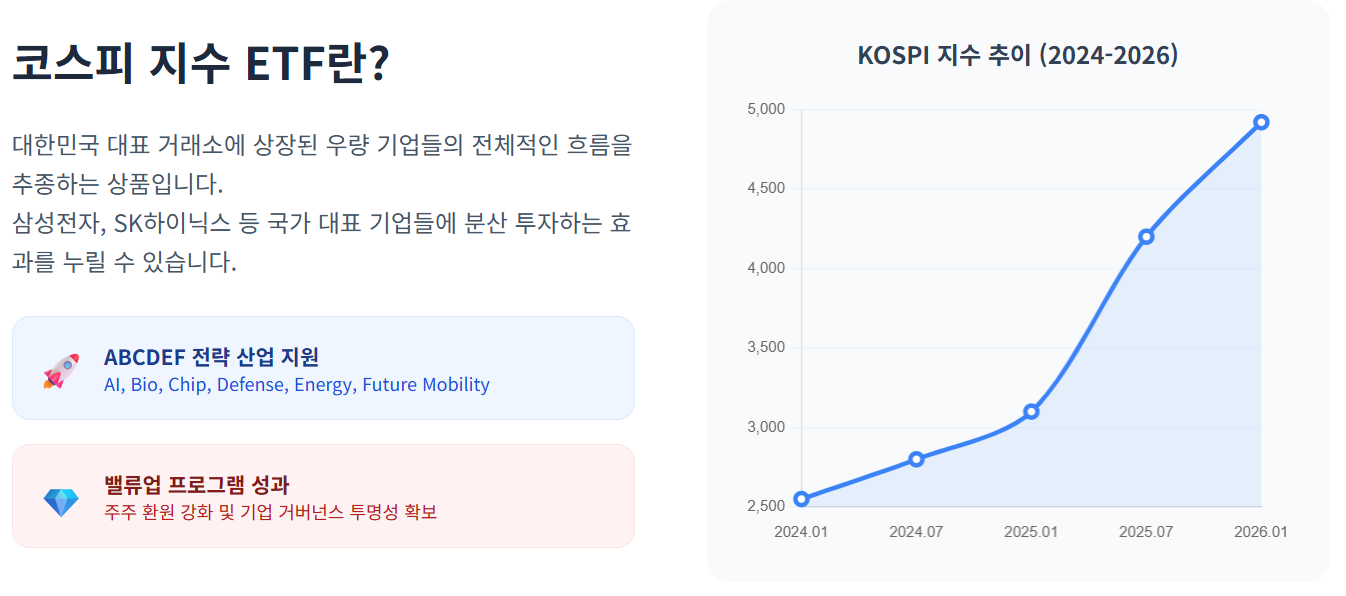 코스피 지수 ETF란?

대한민국 대표 거래소에 상장된 우량 기업들의 전체적인 흐름을 추종하는 상품입니다.
삼성전자, SK하이닉스 등 국가 대표 기업들에 분산 투자하는 효과를 누릴 수 있습니다.

ABCDEF 전략 산업 지원
AI, Bio, Chip, Defense, Energy, Future Mobility

밸류업 프로그램 성과
주주 환원 강화 및 기업 거버넌스 투명성 확보

KOSPI 지수 추이 (2024-2026)

5,000
4,500
4,000
3,500
3,000
2,500

2024.01
2024.07
2025.01
2025.07
2026.01